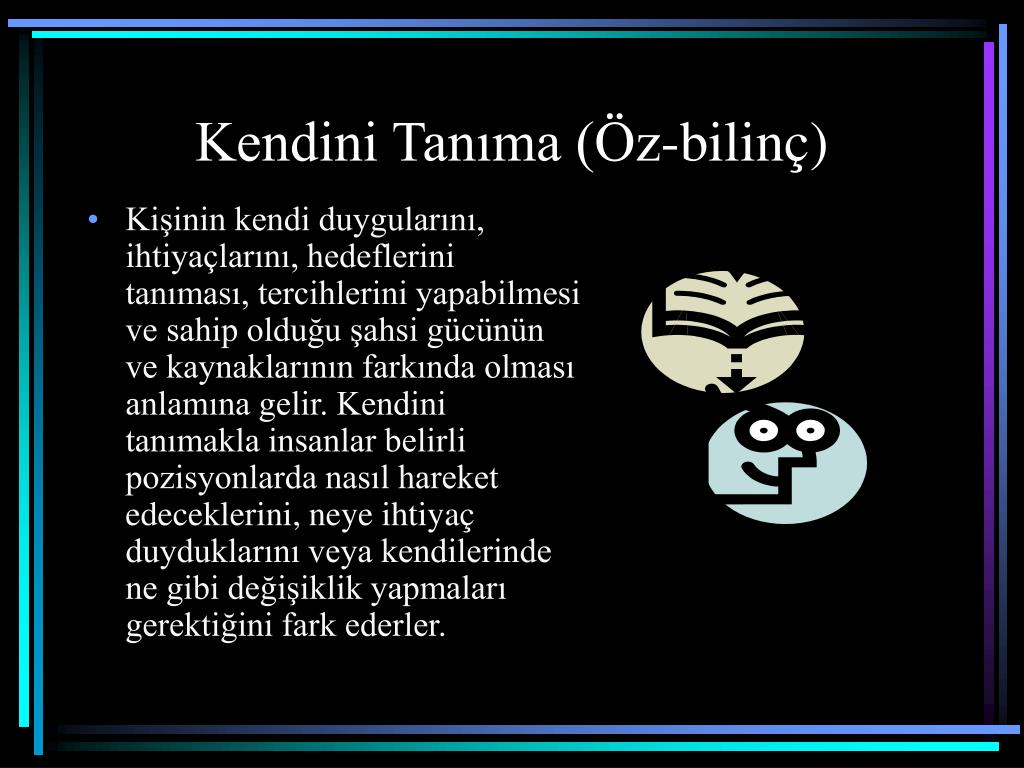 Kendini Tanıma (Öz-bilinç)

• Kişinin kendi duygularını, ihtiyaçlarını, hedeflerini tanıması, tercihlerini yapabilmesi ve sahip olduğu şahsi gücünün ve kaynaklarının farkında olması anlamına gelir. Kendini tanımakla insanlar belirli pozisyonlarda nasıl hareket edeceklerini, neye ihtiyaç duyduklarını veya kendilerinde ne gibi değişiklik yapmaları gerektiğini fark ederler.